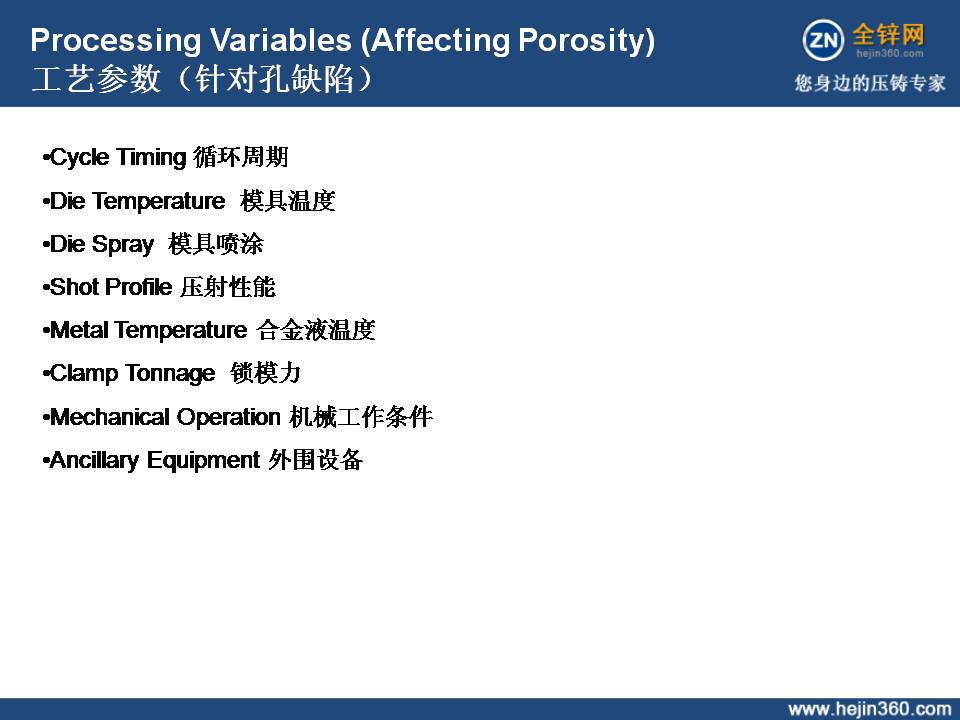 Processing Variables (Affecting Porosity)
工艺参数（针对孔缺陷）

ZN 全锌网 hejin360.com
您身边的压铸专家

•Cycle Timing 循环周期

•Die Temperature 模具温度

•Die Spray 模具喷涂

•Shot Profile 压射性能

•Metal Temperature 合金液温度

•Clamp Tonnage 锁模力

•Mechanical Operation 机械工作条件

•Ancillary Equipment 外围设备

www.hejin360.com